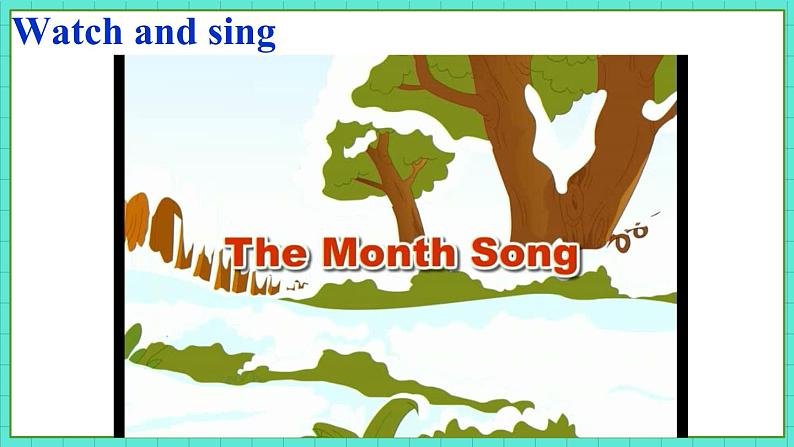 Watch and sing

The Month Song